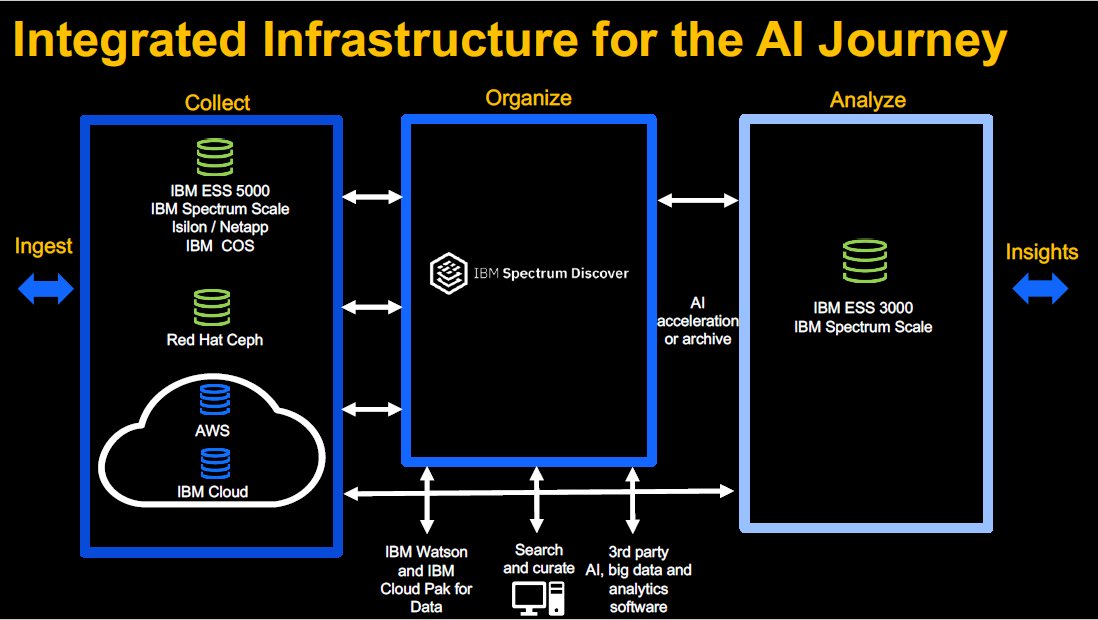 Integrated Infrastructure for the AI Journey

Collect

Organize

Analyze

Ingest

IBM ESS 5000
IBM Spectrum Scale
Isilon / Netapp
IBM COS

Red Hat Ceph

AWS

IBM Cloud

IBM Spectrum Discover

AI acceleration or archive

IBM ESS 3000
IBM Spectrum Scale

Insights

IBM Watson and IBM Cloud Pak for Data

Search and curate

3rd party AI, big data and analytics software